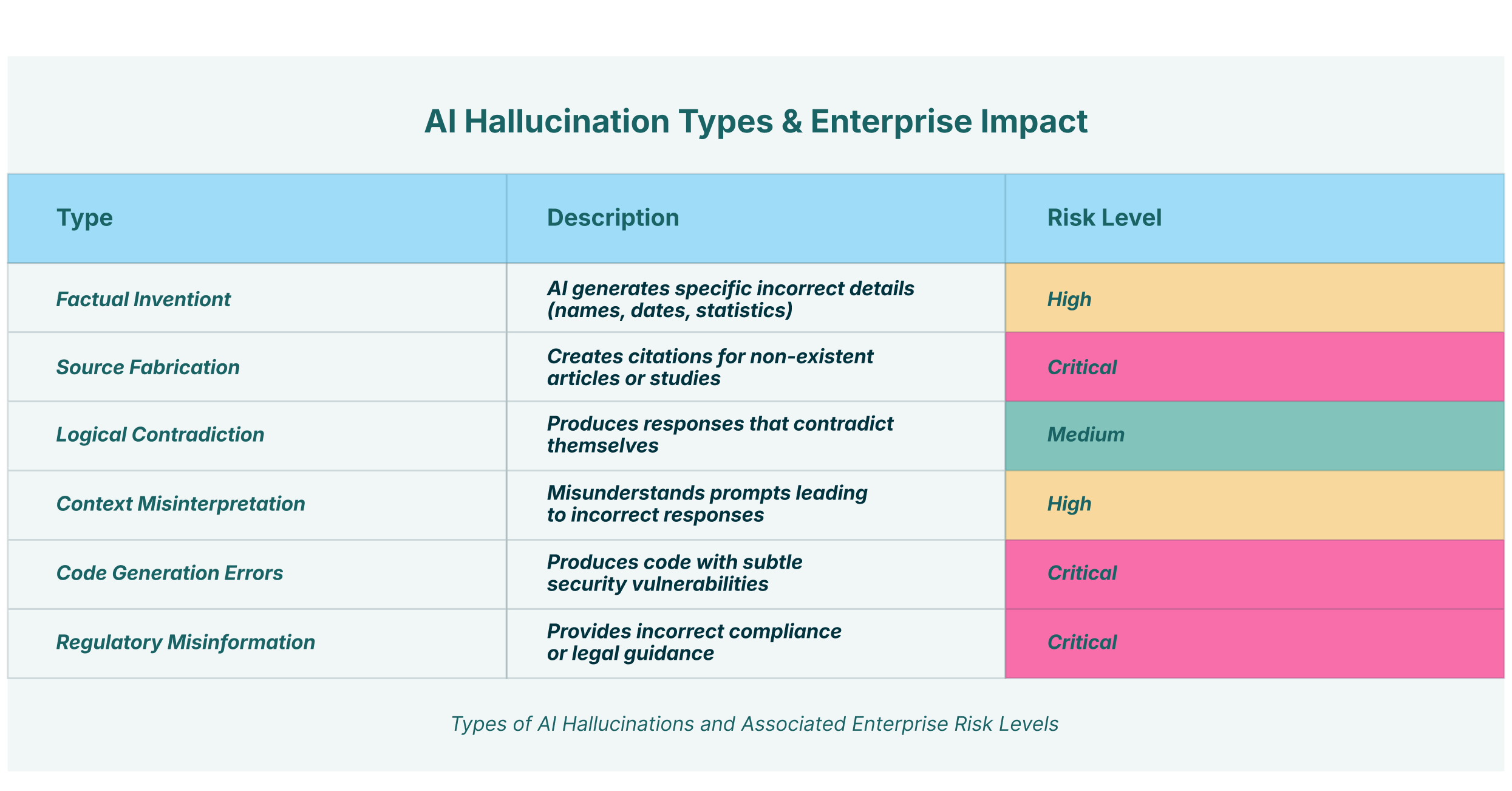 AI Hallucination Types & Enterprise Impact

| Type | Description | Risk Level |
|---|---|---|
| Factual Inventiont | AI generates specific incorrect details (names, dates, statistics) | High |
| Source Fabrication | Creates citations for non-existent articles or studies | Critical |
| Logical Contradiction | Produces responses that contradict themselves | Medium |
| Context Misinterpretation | Misunderstands prompts leading to incorrect responses | High |
| Code Generation Errors | Produces code with subtle security vulnerabilities | Critical |
| Regulatory Misinformation | Provides incorrect compliance or legal guidance | Critical |

Types of AI Hallucinations and Associated Enterprise Risk Levels